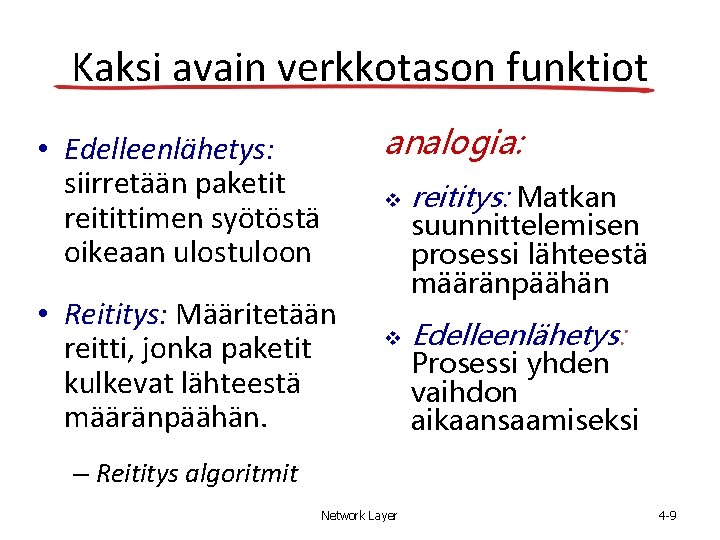 Kaksi avain verkkotason funktiot

• Edelleenlähetys: siirretään paketit reitittimen syötöstä oikeaan ulostuloon

• Reititys: Määritetään reitti, jonka paketit kulkevat lähteestä määränpäähän.

– Reititys algoritmit

analogia:

❖ reititys: Matkan suunnittelemisen prosessi lähteestä määränpäähän

❖ Edelleenlähetys: Prosessi yhden vaihdon aikaansaamiseksi

Network Layer

4-9